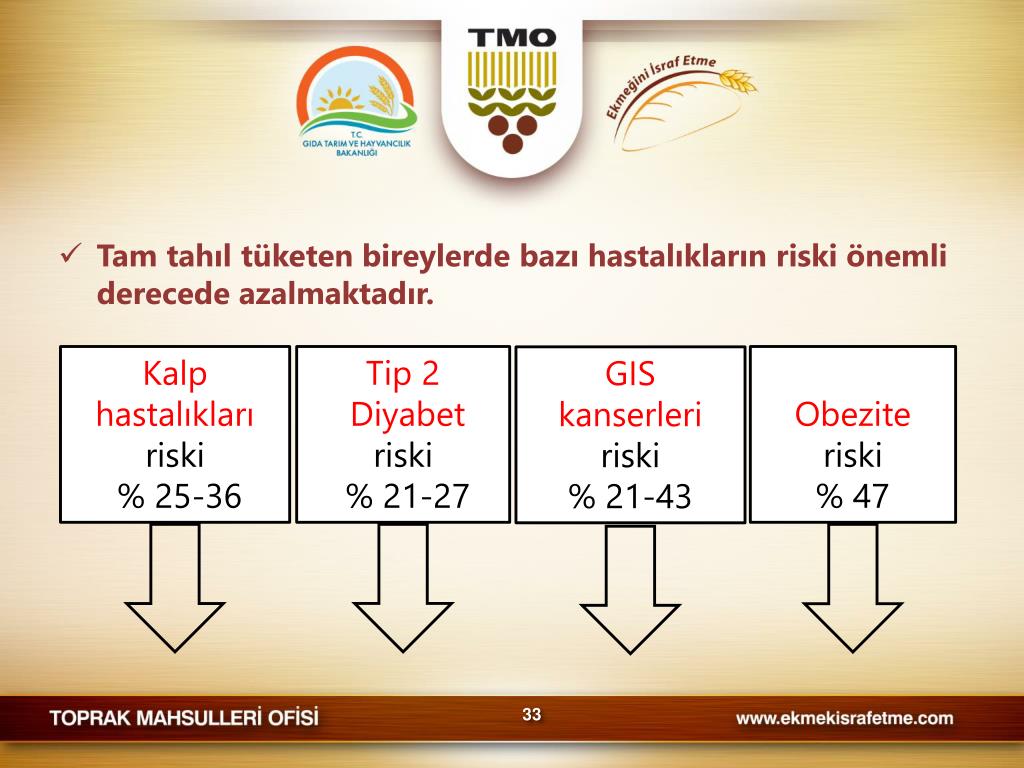 T.C.
GIDA TARIM VE HAYVANCILIK BAKANLIĞI

TMO

Ekmeğini İsraf Etme

✓ Tam tahıl tüketen bireylerde bazı hastalıkların riski önemli derecede azalmaktadır.

Kalp hastalıkları riski % 25-36

Tip 2 Diyabet riski % 21-27

GIS kanserleri riski % 21-43

Obezite riski % 47

TOPRAK MAHSULLERİ OFİSİ

33

www.ekmekisrafetme.com